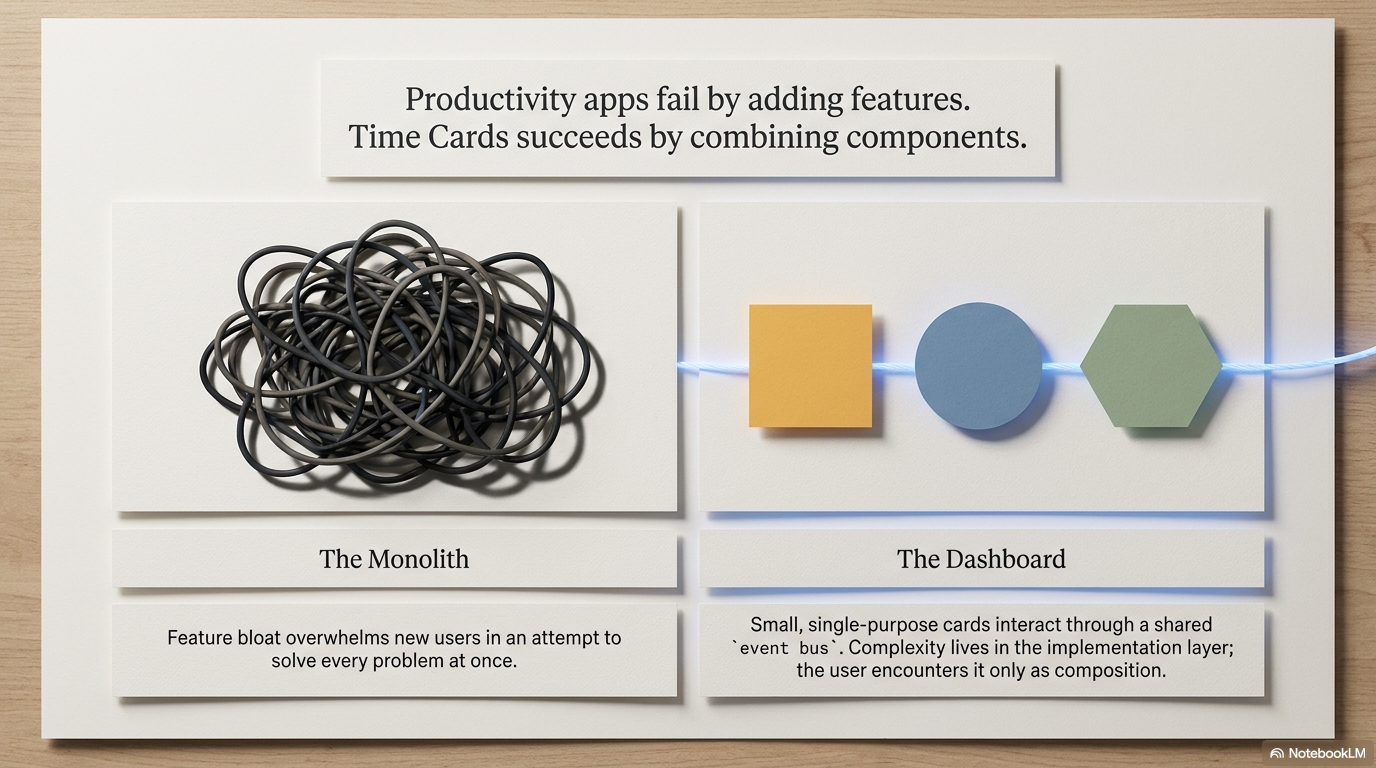 Productivity apps fail by adding features.
Time Cards succeeds by combining components.

The Monolith

Feature bloat overwhelms new users in an attempt to solve every problem at once.

The Dashboard

Small, single-purpose cards interact through a shared `event bus`. Complexity lives in the implementation layer; the user encounters it only as composition.

NotebookLM